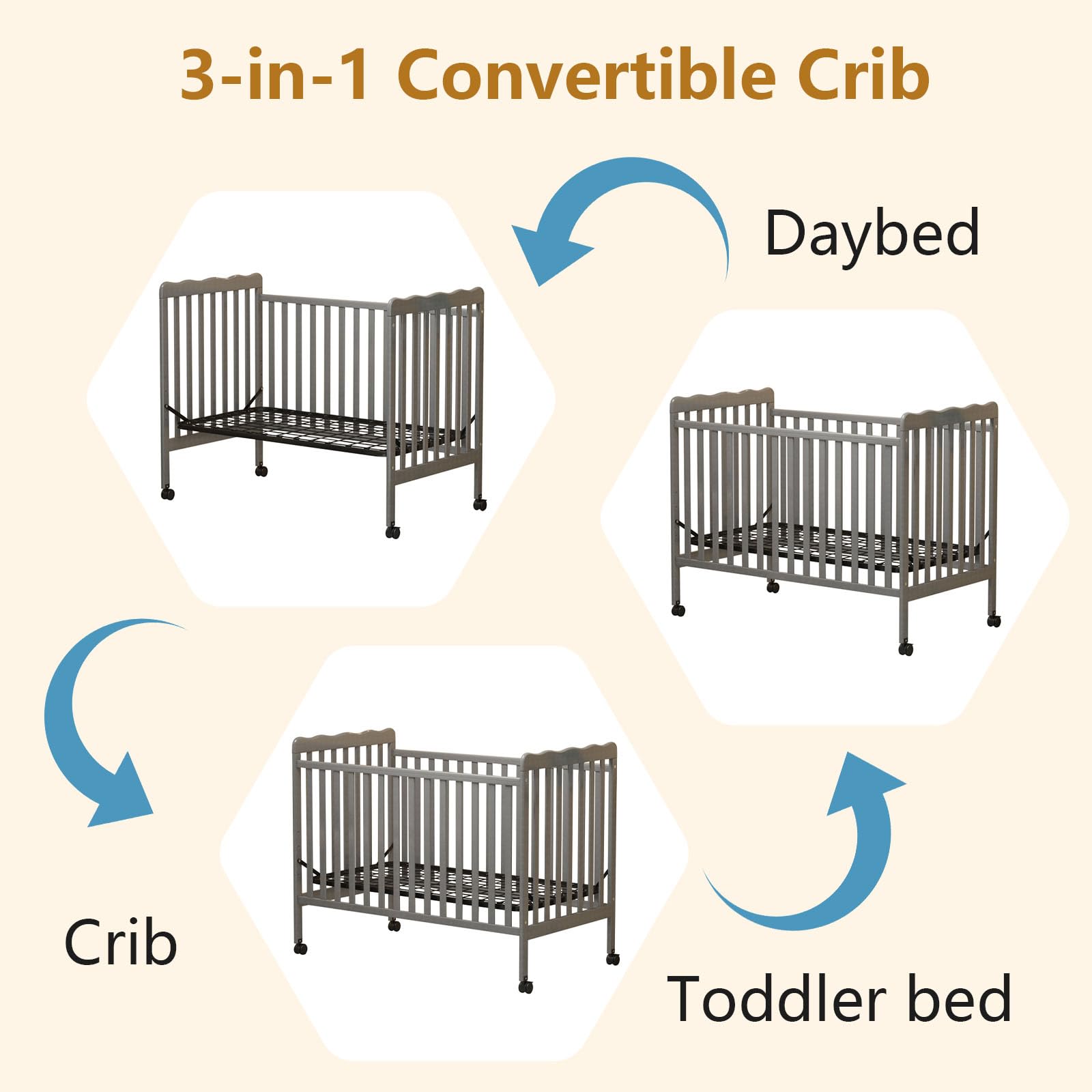 3-in-1 Convertible Crib

Daybed

Crib

Toddler bed